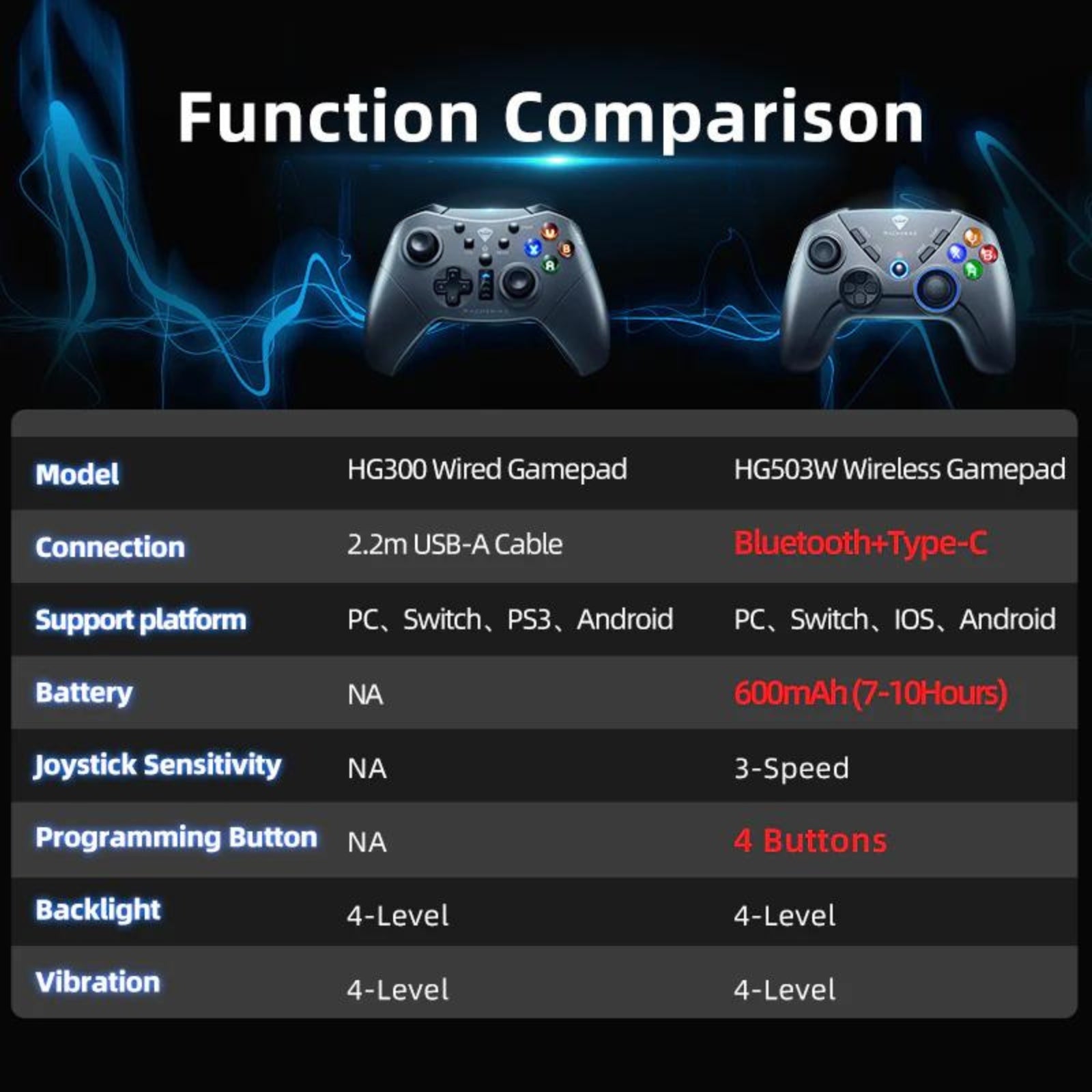 Function Comparison

| Model | HG300 Wired Gamepad | HG503W Wireless Gamepad |
|---|---|---|
| Connection | 2.2m USB-A Cable | Bluetooth+Type-C |
| Support platform | PC、Switch、PS3、Android | PC、Switch、IOS、Android |
| Battery | NA | 600mAh (7-10Hours) |
| Joystick Sensitivity | NA | 3-Speed |
| Programming Button | NA | 4 Buttons |
| Backlight | 4-Level | 4-Level |
| Vibration | 4-Level | 4-Level |